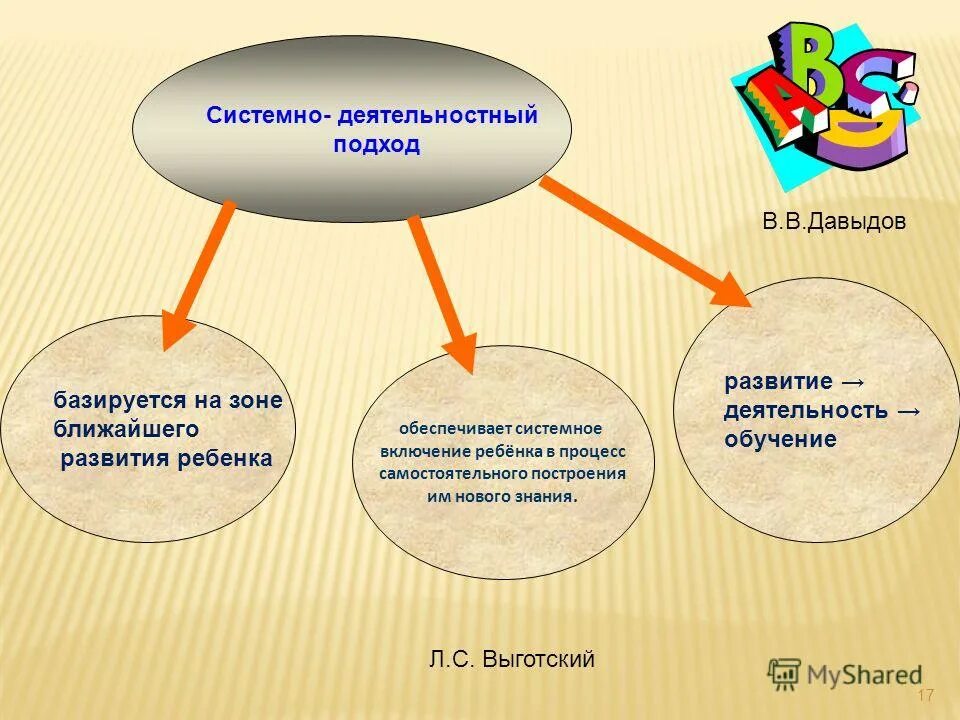 Системно- деятельностный подход

ABC

В.В.Давыдов

базируется на зоне ближайшего развития ребенка

обеспечивает системное включение ребёнка в процесс самостоятельного построения им нового знания.

развитие → деятельность → обучение

Л.С. Выготский

MyShared

17